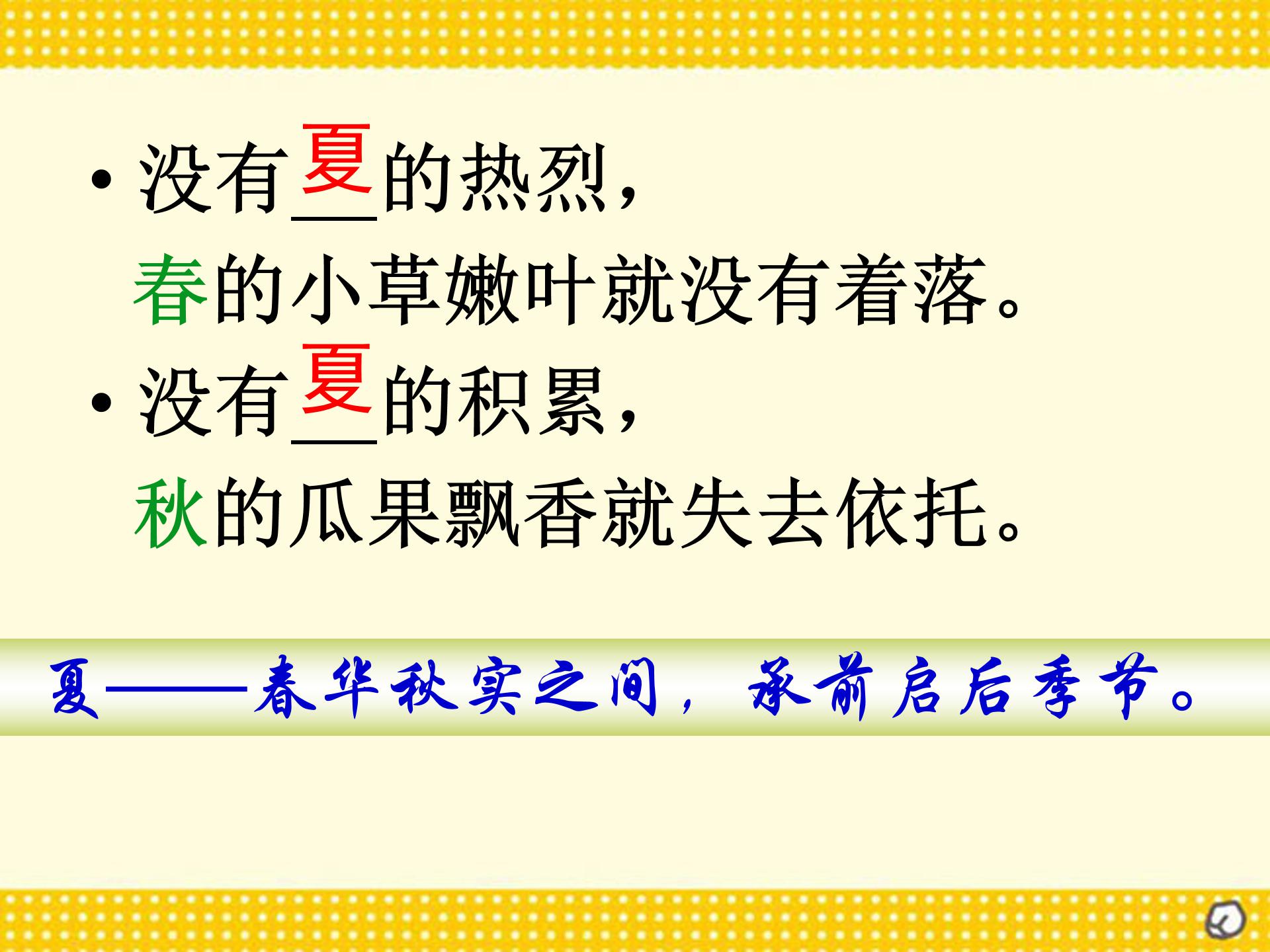 • 没有夏的热烈，
春的小草嫩叶就没有着落。
• 没有夏的积累，
秋的瓜果飘香就失去依托。

夏——春华秋实之间，承前启后季节。